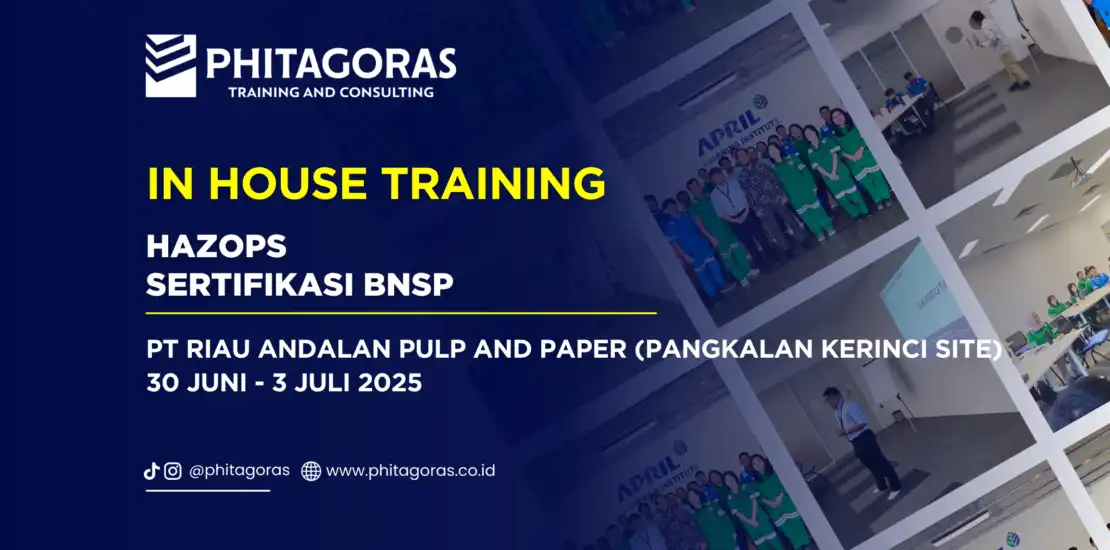 PHITAGORAS
TRAINING AND CONSULTING

IN HOUSE TRAINING

HAZOPS
SERTIFIKASI BNSP

PT RIAU ANDALAN PULP AND PAPER (PANGKALAN KERINCI SITE)
30 JUNI - 3 JULI 2025

@phitagoras www.phitagoras.co.id

APRIL
APRIL